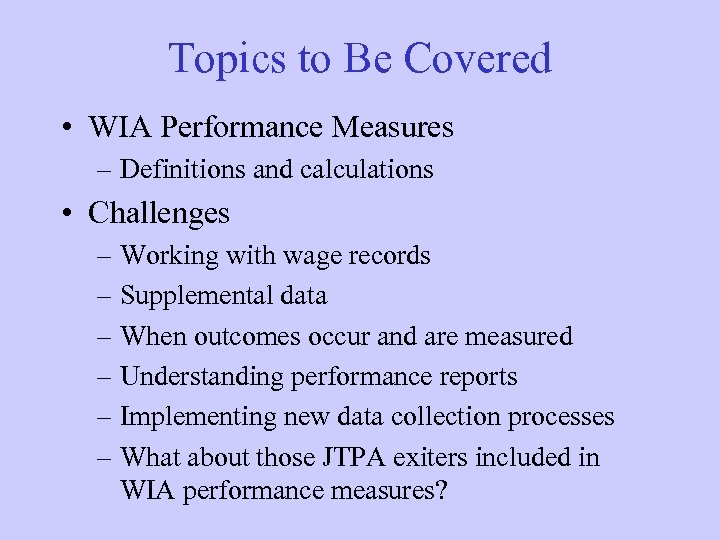 Topics to Be Covered

• WIA Performance Measures
– Definitions and calculations
• Challenges
– Working with wage records
– Supplemental data
– When outcomes occur and are measured
– Understanding performance reports
– Implementing new data collection processes
– What about those JTPA exiters included in WIA performance measures?